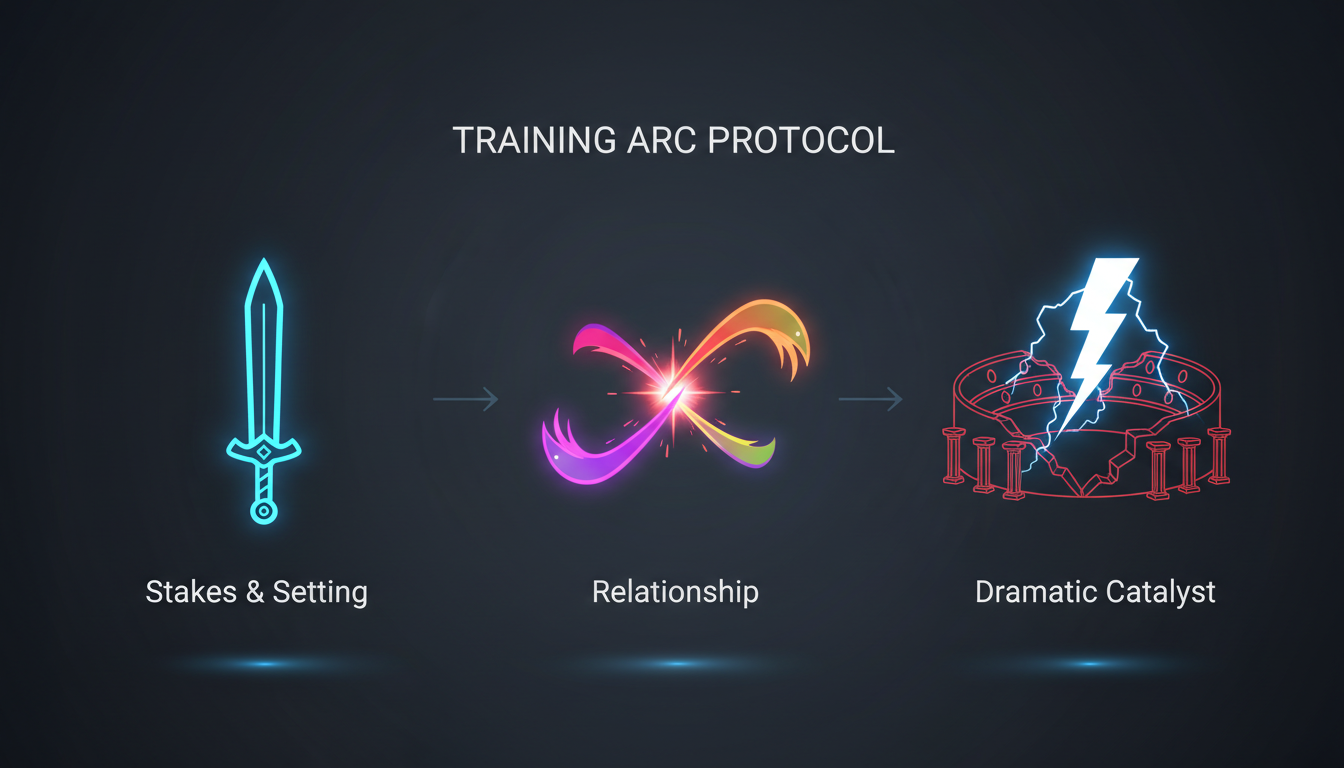 TRAINING ARC PROTOCOL

Stakes & Setting

Relationship

Dramatic Catalyst